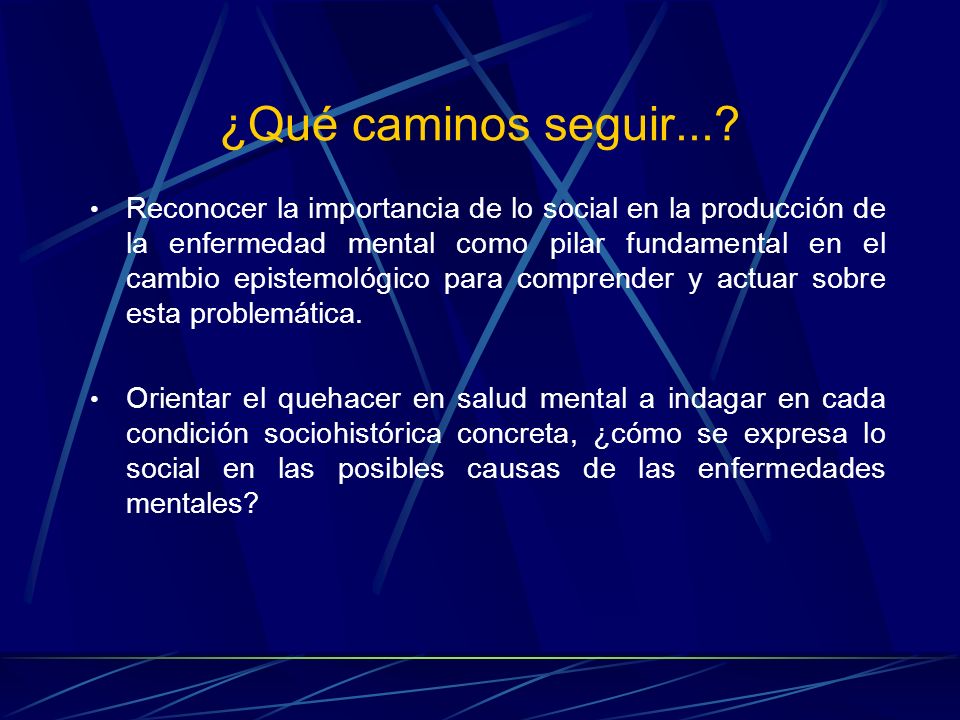 ¿Qué caminos seguir...?

• Reconocer la importancia de lo social en la producción de la enfermedad mental como pilar fundamental en el cambio epistemológico para comprender y actuar sobre esta problemática.

• Orientar el quehacer en salud mental a indagar en cada condición sociohistórica concreta, ¿cómo se expresa lo social en las posibles causas de las enfermedades mentales?